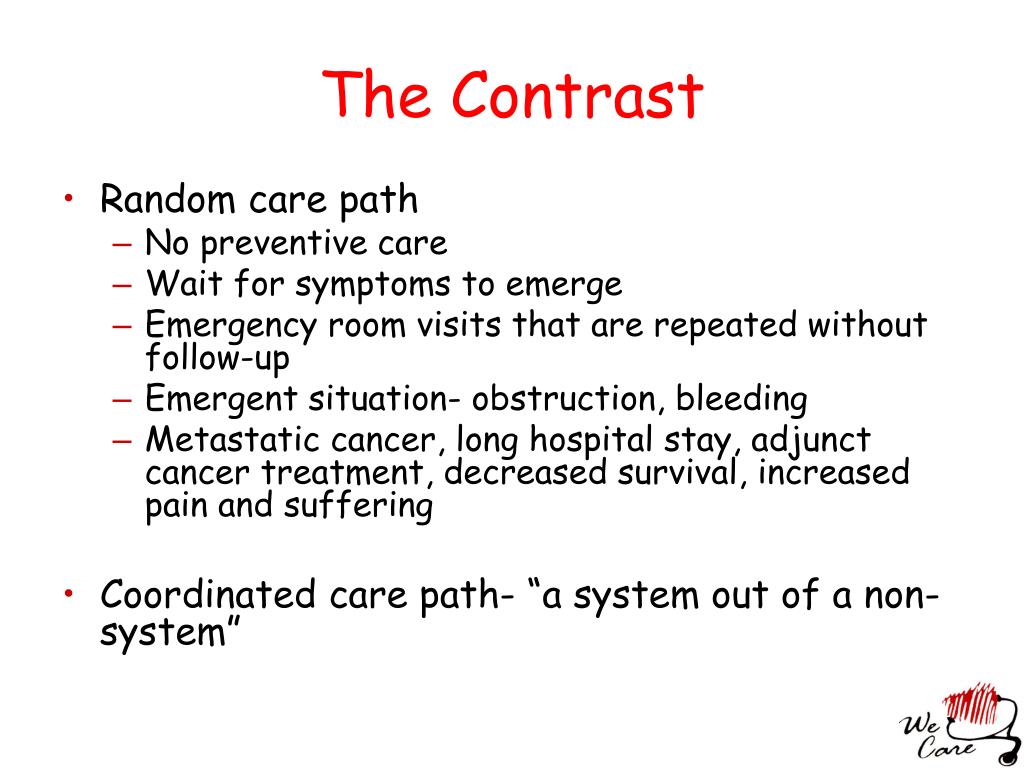 The Contrast

• Random care path
– No preventive care
– Wait for symptoms to emerge
– Emergency room visits that are repeated without follow-up
– Emergent situation- obstruction, bleeding
– Metastatic cancer, long hospital stay, adjunct cancer treatment, decreased survival, increased pain and suffering

• Coordinated care path- “a system out of a non-system”

We Care